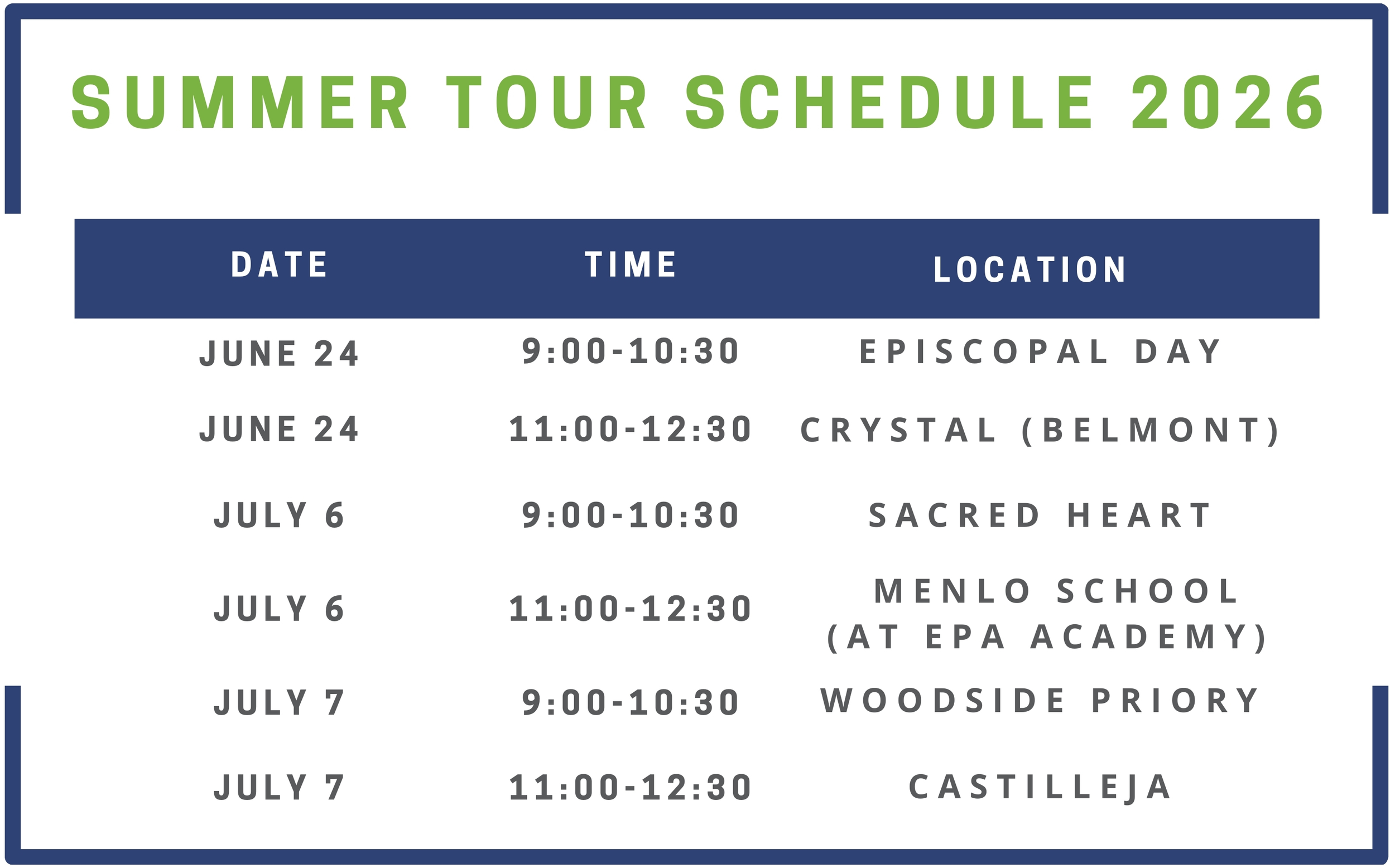 SUMMER TOUR SCHEDULE 2026

| DATE | TIME | LOCATION |
|---|---|---|
| JUNE 24 | 9:00-10:30 | EPISCOPAL DAY |
| JUNE 24 | 11:00-12:30 | CRYSTAL (BELMONT) |
| JULY 6 | 9:00-10:30 | SACRED HEART |
| JULY 6 | 11:00-12:30 | MENLO SCHOOL (AT EPA ACADEMY) |
| JULY 7 | 9:00-10:30 | WOODSIDE PRIORY |
| JULY 7 | 11:00-12:30 | CASTILLEJA |